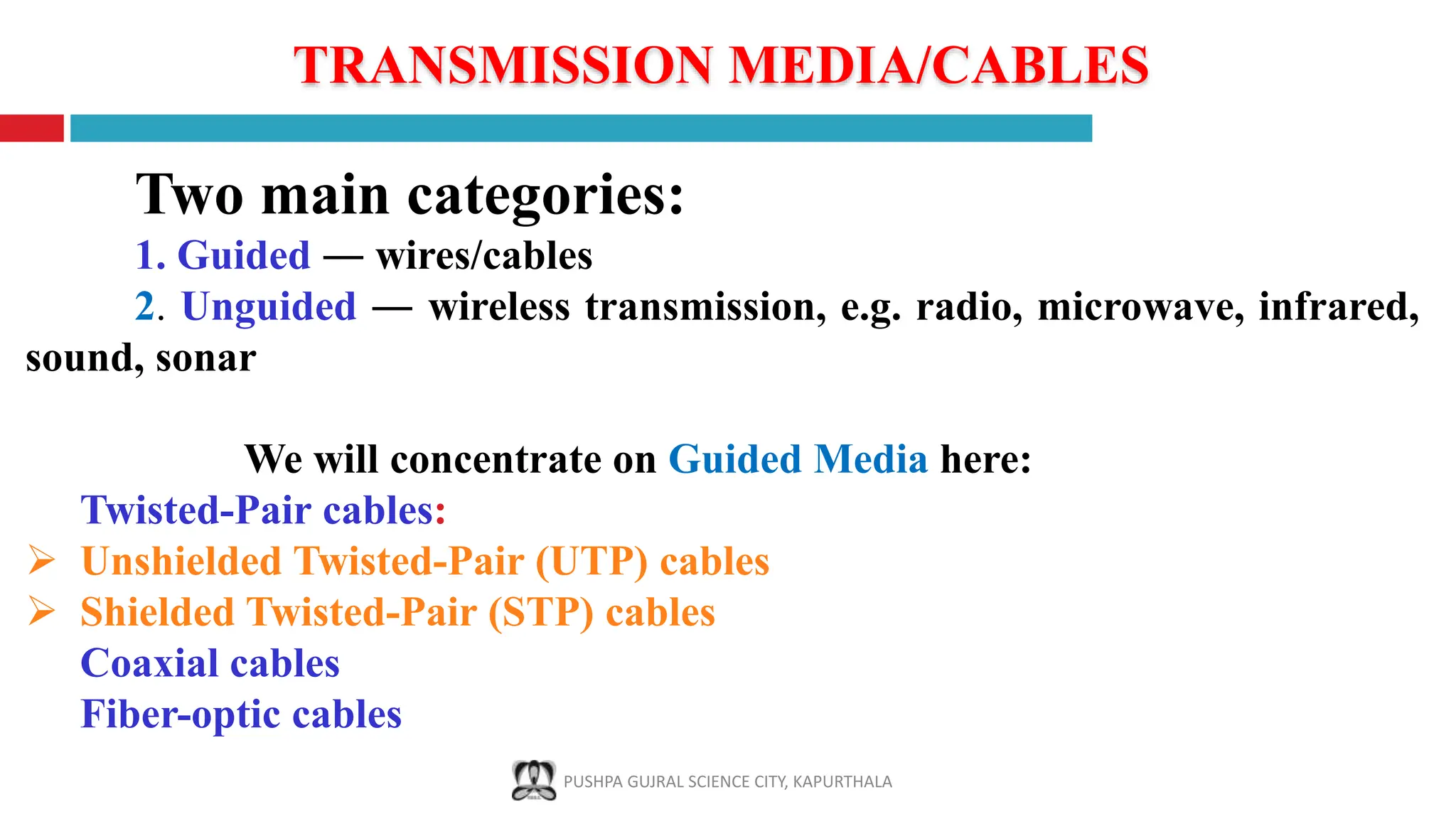 TRANSMISSION MEDIA/CABLES

Two main categories:

1. Guided — wires/cables

2. Unguided — wireless transmission, e.g. radio, microwave, infrared, sound, sonar

We will concentrate on Guided Media here:

Twisted-Pair cables:

➢ Unshielded Twisted-Pair (UTP) cables

➢ Shielded Twisted-Pair (STP) cables

Coaxial cables

Fiber-optic cables

PUSHPA GUJRAL SCIENCE CITY, KAPURTHALA